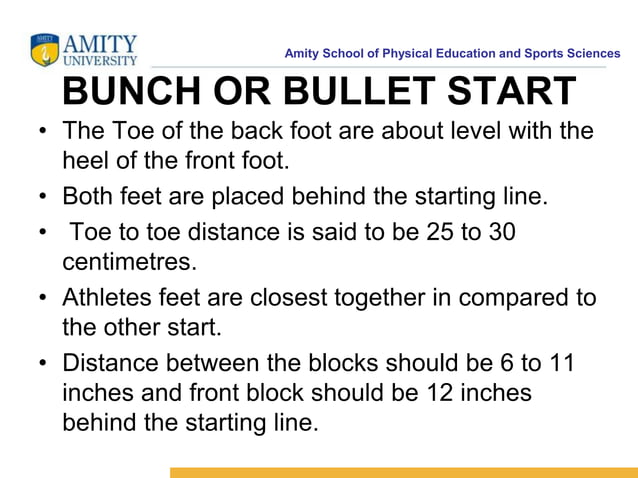 AMITY
UNIVERSITY

Amity School of Physical Education and Sports Sciences

BUNCH OR BULLET START

• The Toe of the back foot are about level with the heel of the front foot.

• Both feet are placed behind the starting line.

• Toe to toe distance is said to be 25 to 30 centimetres.

• Athletes feet are closest together in compared to the other start.

• Distance between the blocks should be 6 to 11 inches and front block should be 12 inches behind the starting line.